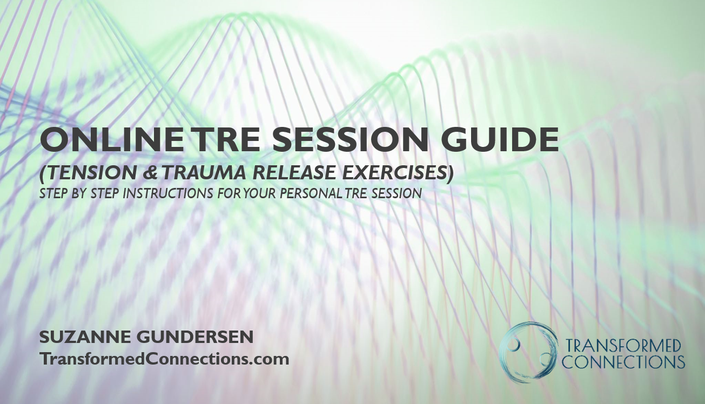 ONLINE TRE SESSION GUIDE
(TENSION & TRAUMA RELEASE EXERCISES)
STEP BY STEP INSTRUCTIONS FOR YOUR PERSONAL TRE SESSION

SUZANNE GUNDERSEN
TransformedConnections.com

TRANSFORMED CONNECTIONS